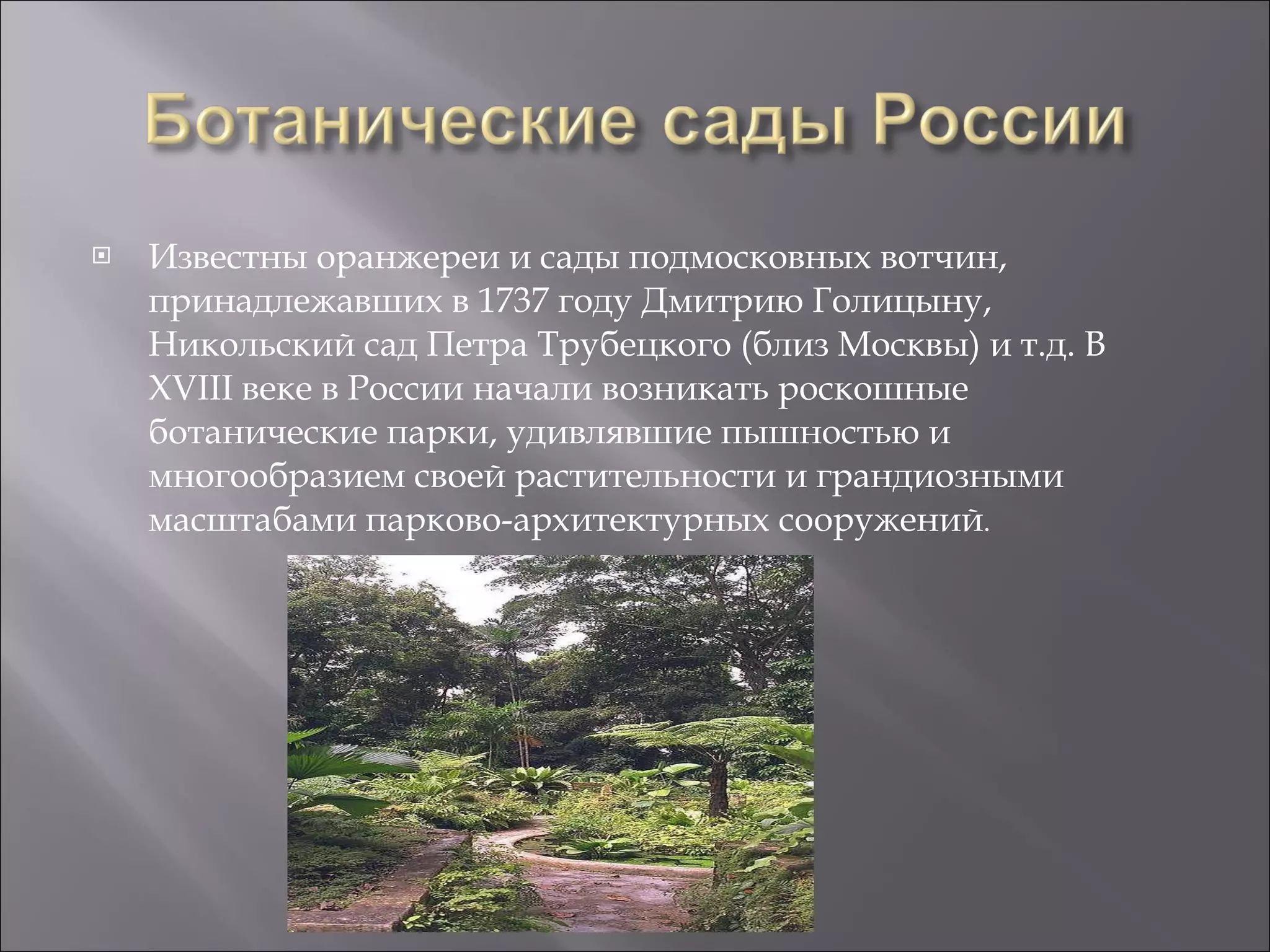 Ботанические сады России

Известны оранжереи и сады подмосковных вотчин, принадлежавших в 1737 году Дмитрию Голицыну, Никольский сад Петра Трубецкого (близ Москвы) и т.д. В XVIII веке в России начали возникать роскошные ботанические парки, удивлявшие пышностью и многообразием своей растительности и грандиозными масштабами парково-архитектурных сооружений.